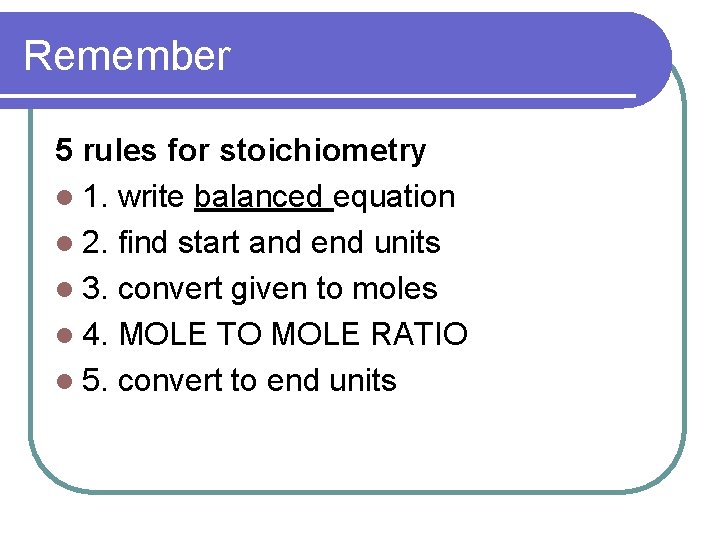 Remember

5 rules for stoichiometry

- 1. write balanced equation
- 2. find start and end units
- 3. convert given to moles
- 4. MOLE TO MOLE RATIO
- 5. convert to end units